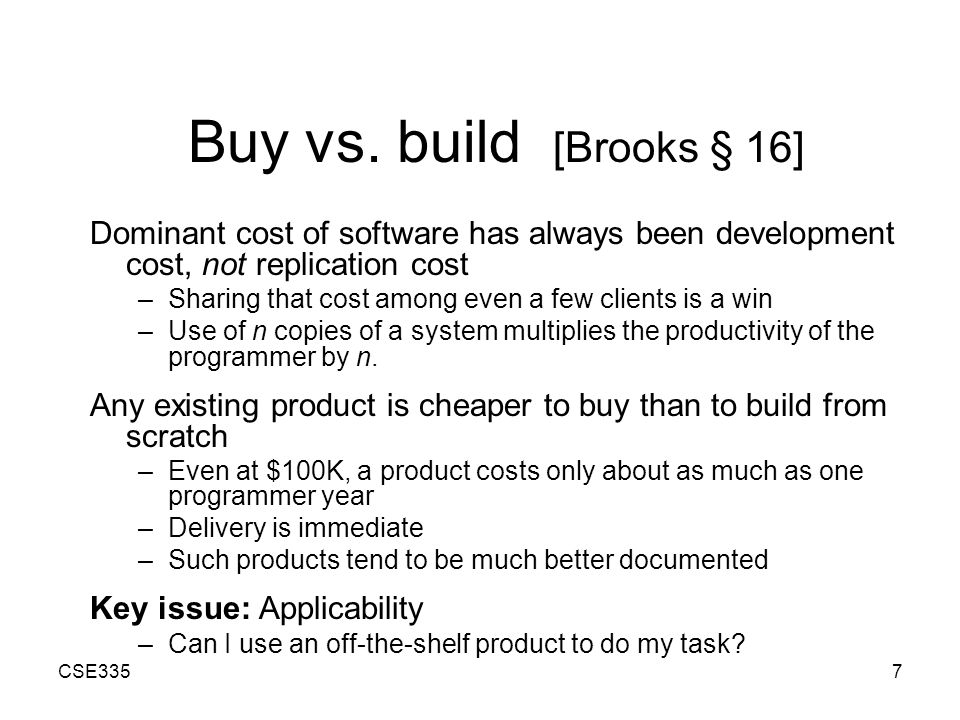 Buy vs. build [Brooks § 16]

Dominant cost of software has always been development cost, not replication cost

– Sharing that cost among even a few clients is a win

– Use of n copies of a system multiplies the productivity of the programmer by n.

Any existing product is cheaper to buy than to build from scratch

– Even at \$100K, a product costs only about as much as one programmer year

– Delivery is immediate

– Such products tend to be much better documented

Key issue: Applicability

– Can I use an off-the-shelf product to do my task?

CSE335

7